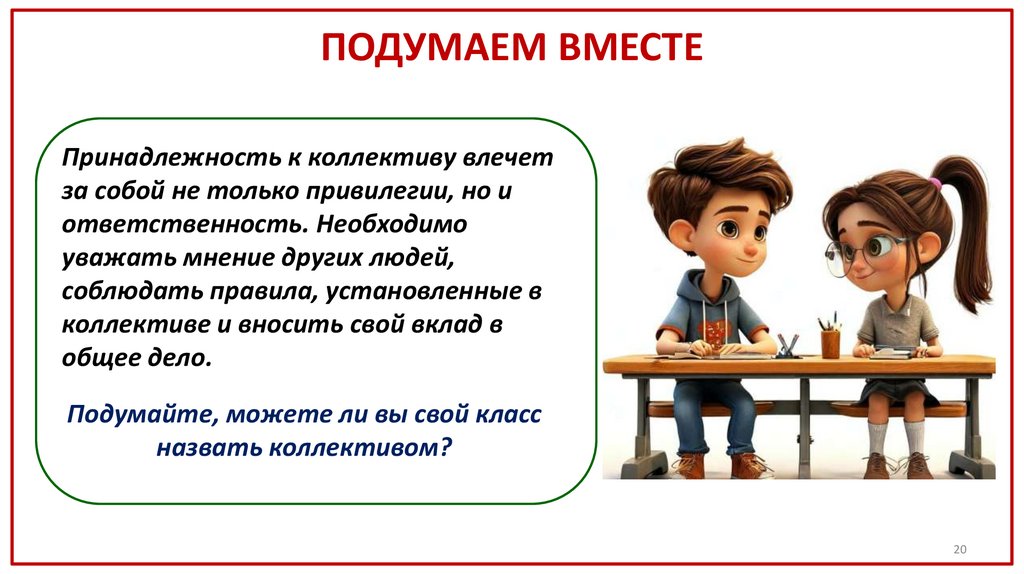 ПОДУМАЕМ ВМЕСТЕ

Принадлежность к коллективу влечет за собой не только привилегии, но и ответственность. Необходимо уважать мнение других людей, соблюдать правила, установленные в коллективе и вносить свой вклад в общее дело.

Подумайте, можете ли вы свой класс назвать коллективом?

20